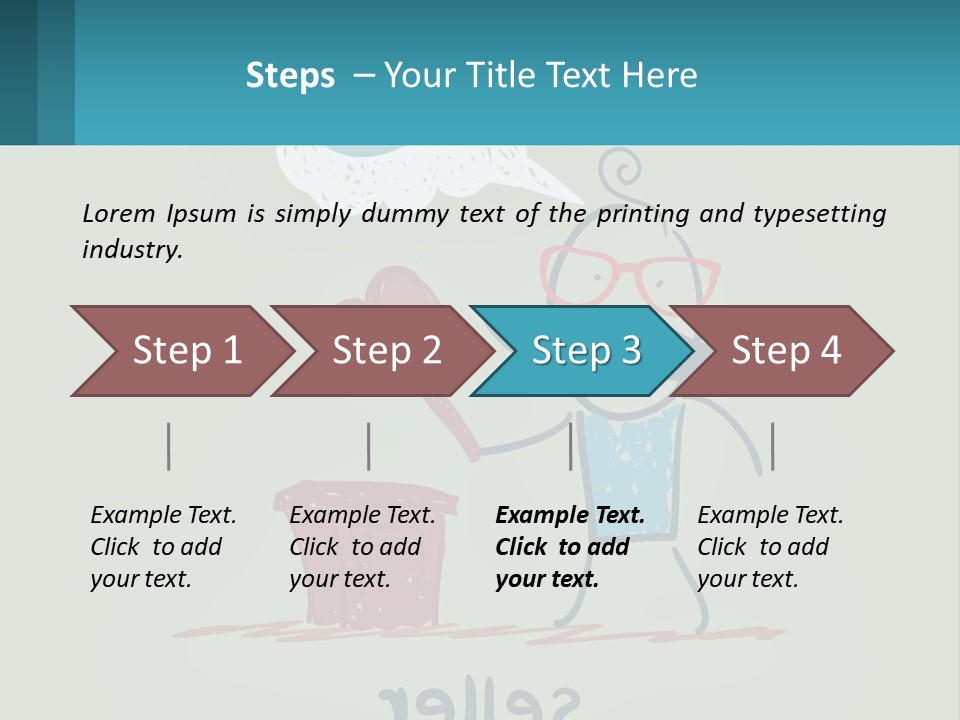 Steps – Your Title Text Here

Lorem Ipsum is simply dummy text of the printing and typesetting industry.

Step 1

Step 2

Step 3

Step 4

Example Text. Click to add your text.

Example Text. Click to add your text.

Example Text. Click to add your text.

Example Text. Click to add your text.

seller